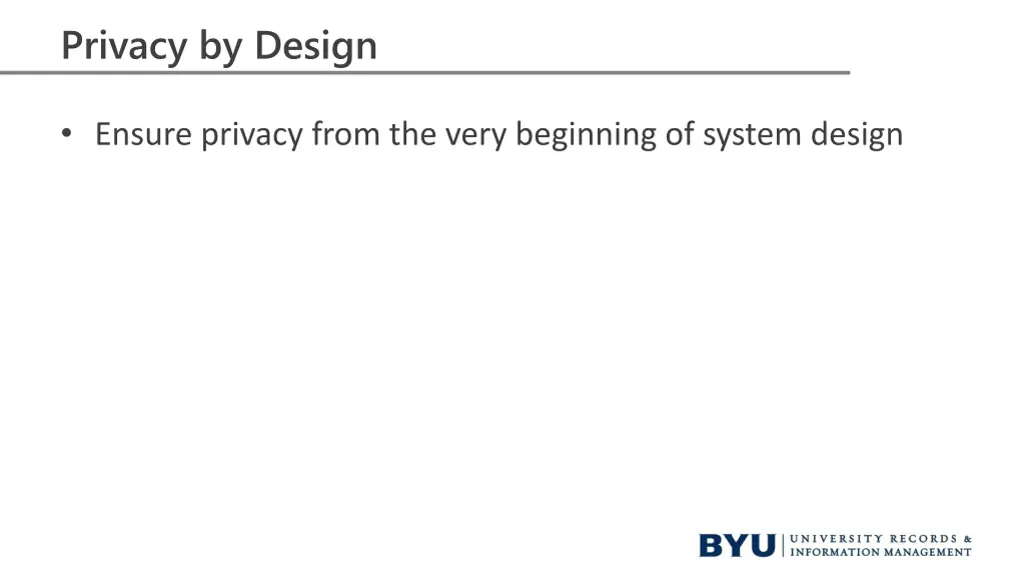 Privacy by Design

• Ensure privacy from the very beginning of system design

BYU | UNIVERSITY RECORDS & INFORMATION MANAGEMENT